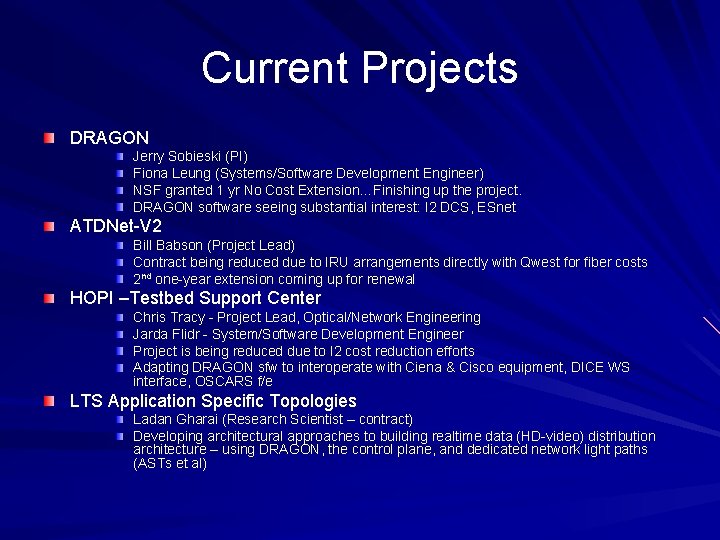 Current Projects

DRAGON
Jerry Sobieski (PI)
Fiona Leung (Systems/Software Development Engineer)
NSF granted 1 yr No Cost Extension…Finishing up the project.
DRAGON software seeing substantial interest: I2 DCS, ESnet

ATDNet-V2
Bill Babson (Project Lead)
Contract being reduced due to IRU arrangements directly with Qwest for fiber costs
2$^{nd}$ one-year extension coming up for renewal

HOPI –Testbed Support Center
Chris Tracy - Project Lead, Optical/Network Engineering
Jarda Flidr - System/Software Development Engineer
Project is being reduced due to I2 cost reduction efforts
Adapting DRAGON sfw to interoperate with Ciena & Cisco equipment, DICE WS interface, OSCARS f/e

LTS Application Specific Topologies
Ladan Gharai (Research Scientist – contract)
Developing architectural approaches to building realtime data (HD-video) distribution architecture – using DRAGON, the control plane, and dedicated network light paths (ASTs et al)